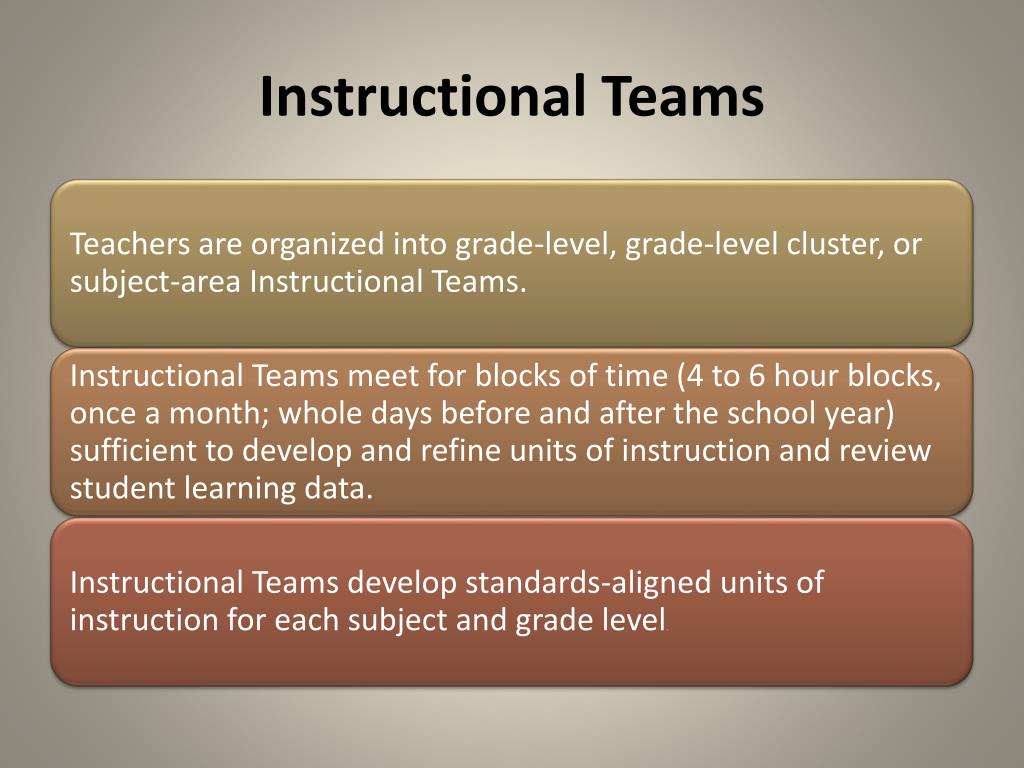 Instructional Teams

Teachers are organized into grade-level, grade-level cluster, or subject-area Instructional Teams.

Instructional Teams meet for blocks of time (4 to 6 hour blocks, once a month; whole days before and after the school year) sufficient to develop and refine units of instruction and review student learning data.

Instructional Teams develop standards-aligned units of instruction for each subject and grade level